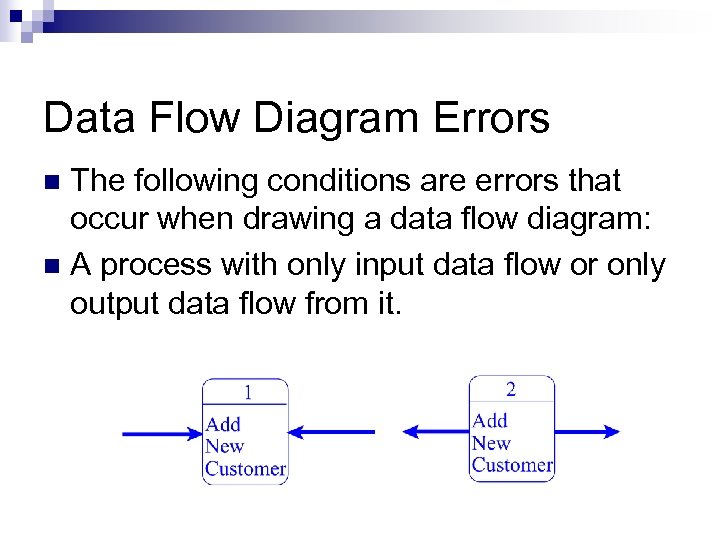 Data Flow Diagram Errors

The following conditions are errors that occur when drawing a data flow diagram:

A process with only input data flow or only output data flow from it.

1
Add New Customer

2
Add New Customer